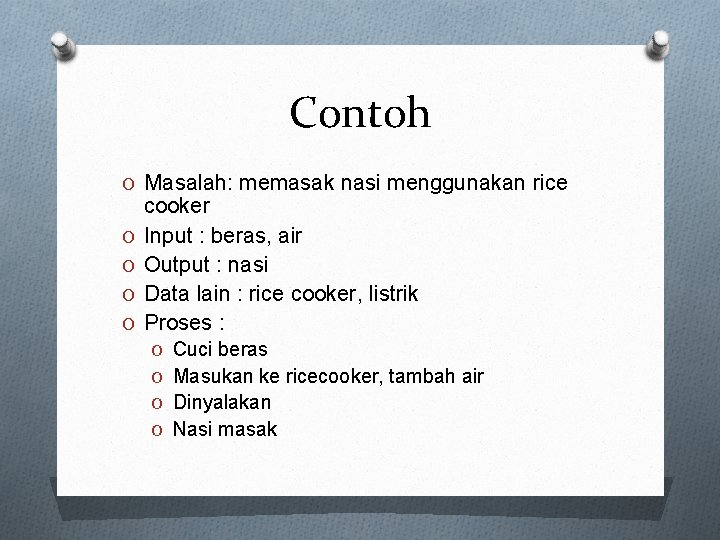 Contoh

O Masalah: memasak nasi menggunakan rice cooker
O Input : beras, air
O Output : nasi
O Data lain : rice cooker, listrik
O Proses :
O Cuci beras
O Masukan ke ricecooker, tambah air
O Dinyalakan
O Nasi masak